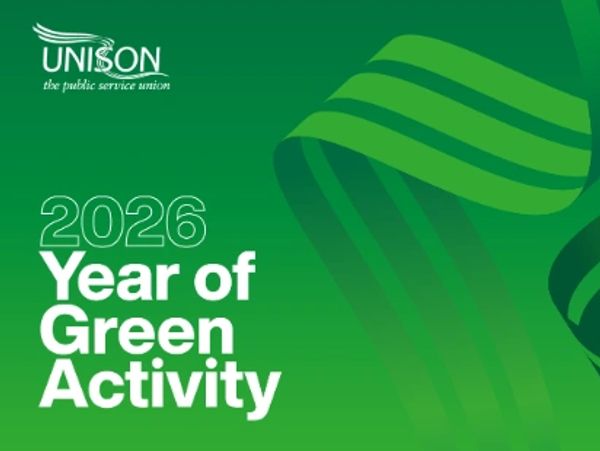 UNISON
the public service union

2026
Year of Green Activity